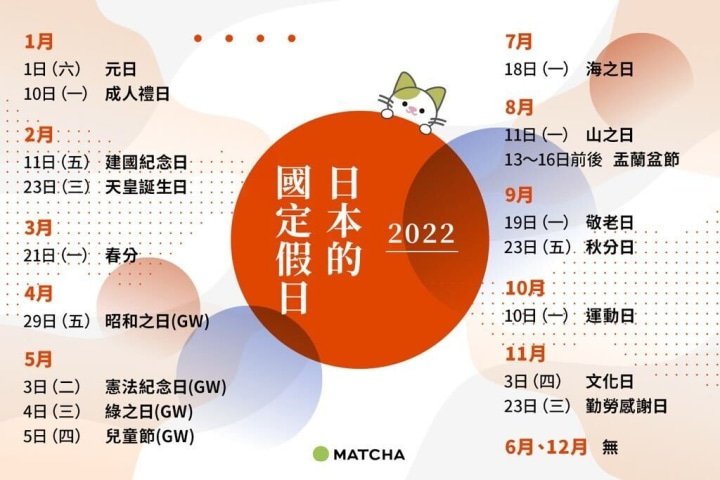 1月
1日（六） 元日
10日（一） 成人禮日

2月
11日（五） 建國紀念日
23日（三） 天皇誕生日

3月
21日（一） 春分

4月
29日（五） 昭和之日(GW)

5月
3日（二） 憲法紀念日(GW)
4日（三） 綠之日(GW)
5日（四） 兒童節(GW)

日本的國定假日

2022

MATCHA

7月
18日（一） 海之日

8月
11日（一） 山之日
13～16日前後 盂蘭盆節

9月
19日（一） 敬老日
23日（五） 秋分日

10月
10日（一） 運動日

11月
3日（四） 文化日
23日（三） 勤勞感謝日

6月、12月 無